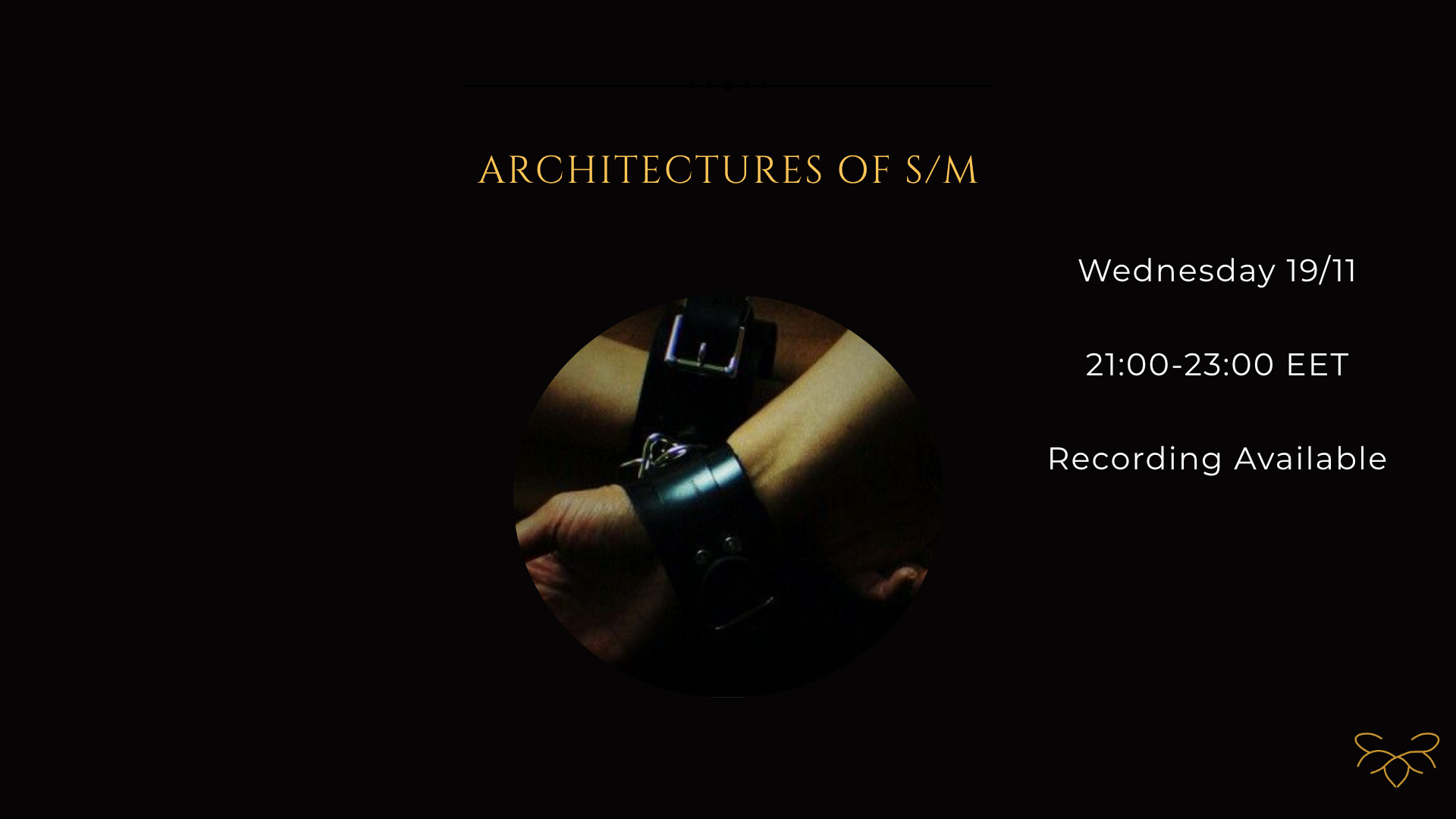 ARCHITECTURES OF S/M

Wednesday 19/11

21:00-23:00 EET

Recording Available